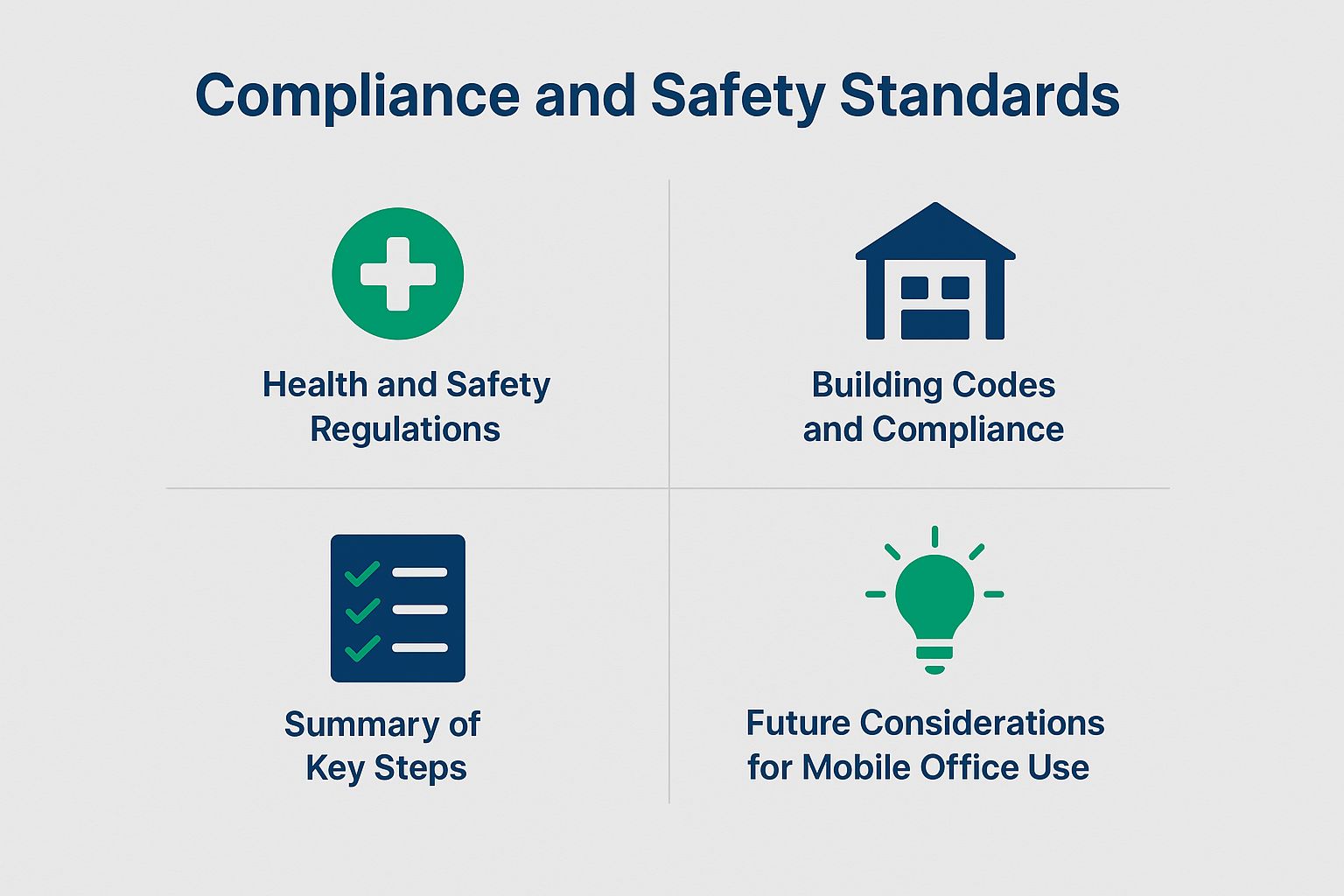 Compliance and Safety Standards

Health and Safety Regulations

Building Codes and Compliance

Summary of Key Steps

Future Considerations for Mobile Office Use